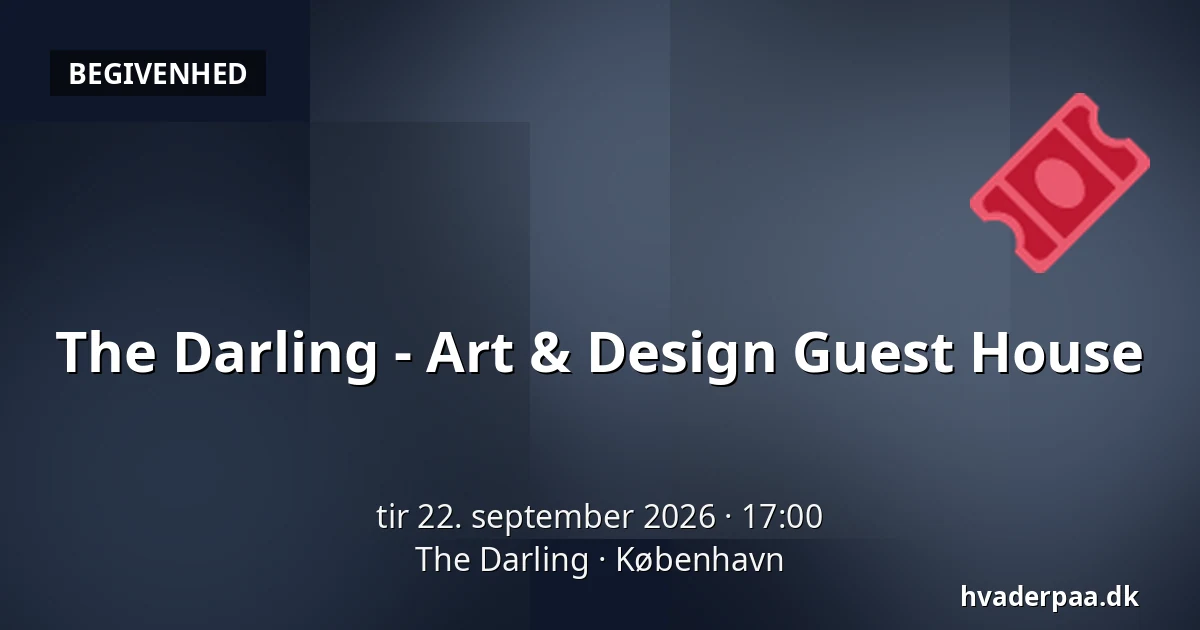 BEGIVENHED

The Darling - Art & Design Guest House

tir 22. september 2026 · 17:00
The Darling · København

hvaderpaa.dk